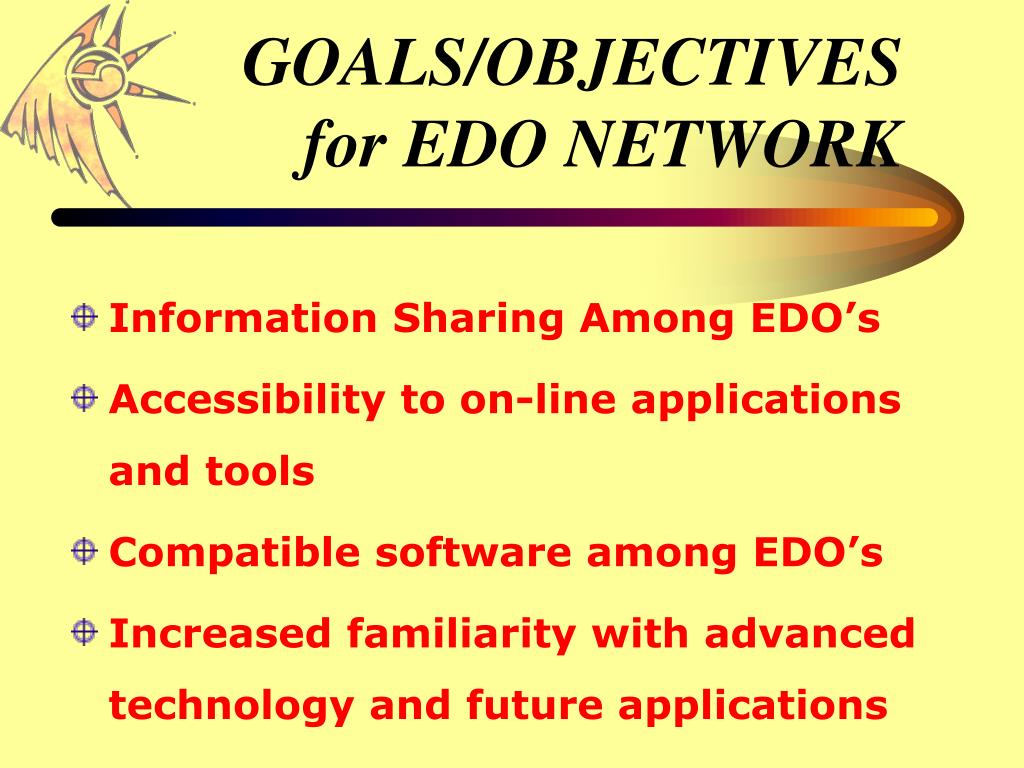 GOALS/OBJECTIVES for EDO NETWORK

Information Sharing Among EDO’s

Accessibility to on-line applications and tools

Compatible software among EDO’s

Increased familiarity with advanced technology and future applications